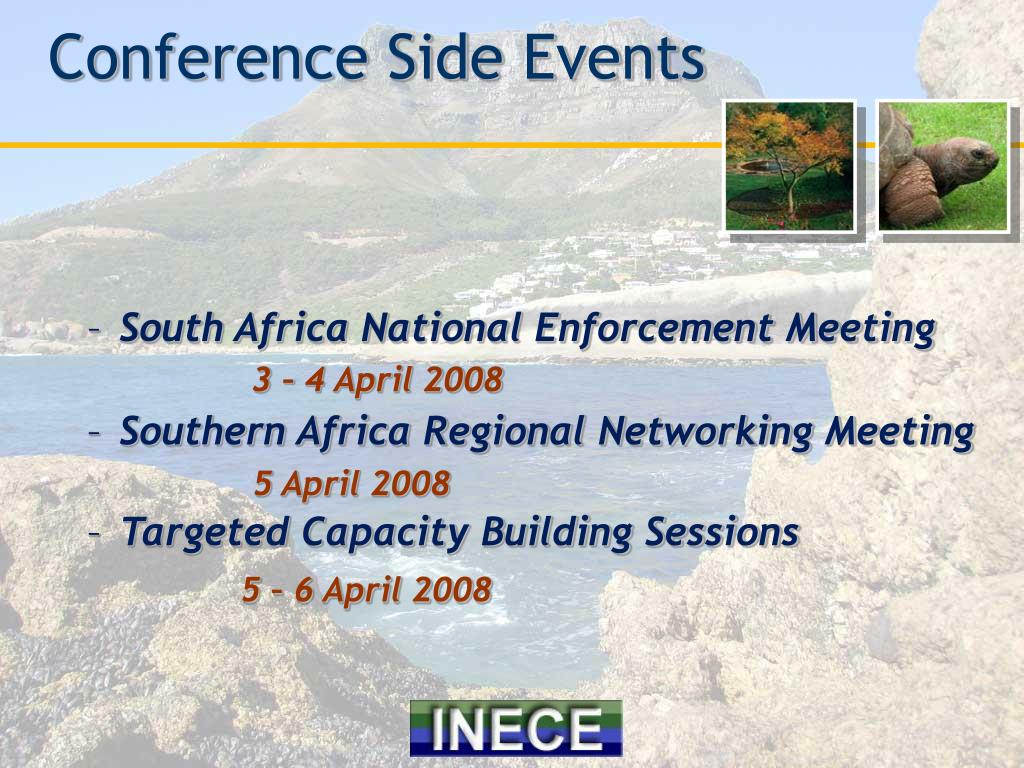 Conference Side Events

– South Africa National Enforcement Meeting
3 – 4 April 2008
– Southern Africa Regional Networking Meeting
5 April 2008
– Targeted Capacity Building Sessions
5 – 6 April 2008

INECE